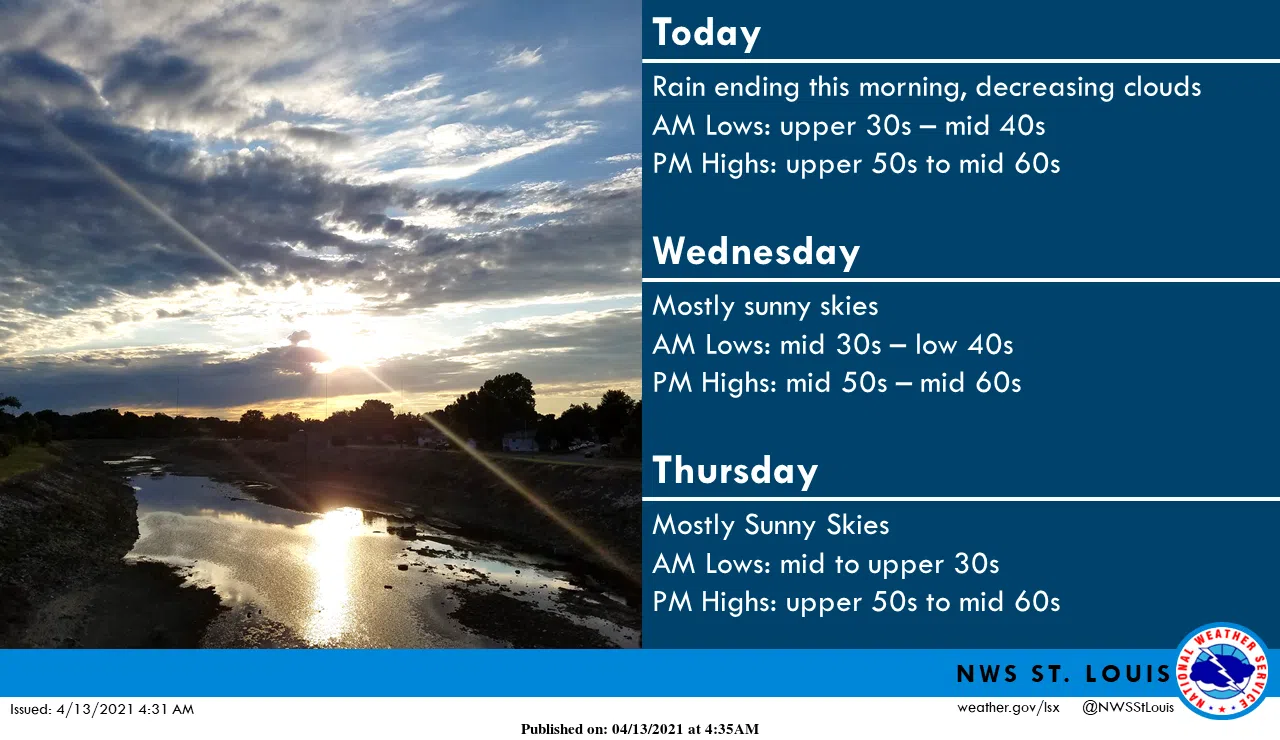 Today

Rain ending this morning, decreasing clouds
AM Lows: upper 30s – mid 40s
PM Highs: upper 50s to mid 60s

Wednesday

Mostly sunny skies
AM Lows: mid 30s – low 40s
PM Highs: mid 50s – mid 60s

Thursday

Mostly Sunny Skies
AM Lows: mid to upper 30s
PM Highs: upper 50s to mid 60s

NWS ST. LOUIS

NATIONAL WEATHER SERVICE

Issued: 4/13/2021 4:31 AM

weather.gov/lsx @NWSStLouis

Published on: 04/13/2021 at 4:35AM